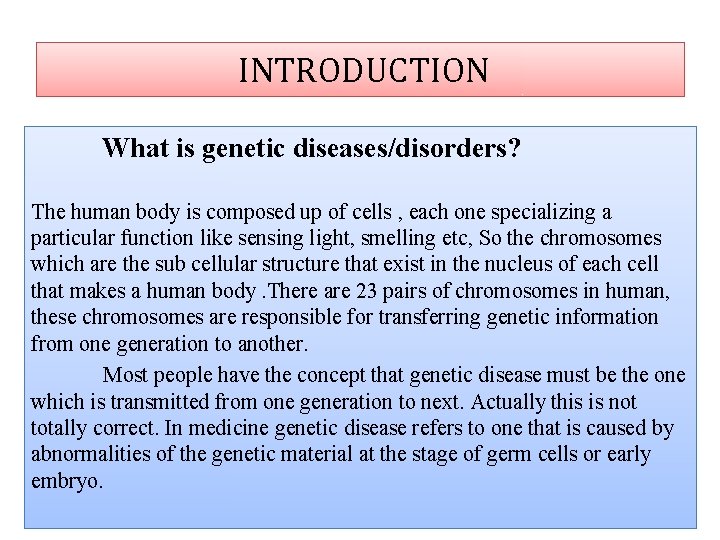 INTRODUCTION

What is genetic diseases/disorders?

The human body is composed up of cells , each one specializing a particular function like sensing light, smelling etc, So the chromosomes which are the sub cellular structure that exist in the nucleus of each cell that makes a human body .There are 23 pairs of chromosomes in human, these chromosomes are responsible for transferring genetic information from one generation to another.

Most people have the concept that genetic disease must be the one which is transmitted from one generation to next. Actually this is not totally correct. In medicine genetic disease refers to one that is caused by abnormalities of the genetic material at the stage of germ cells or early embryo.